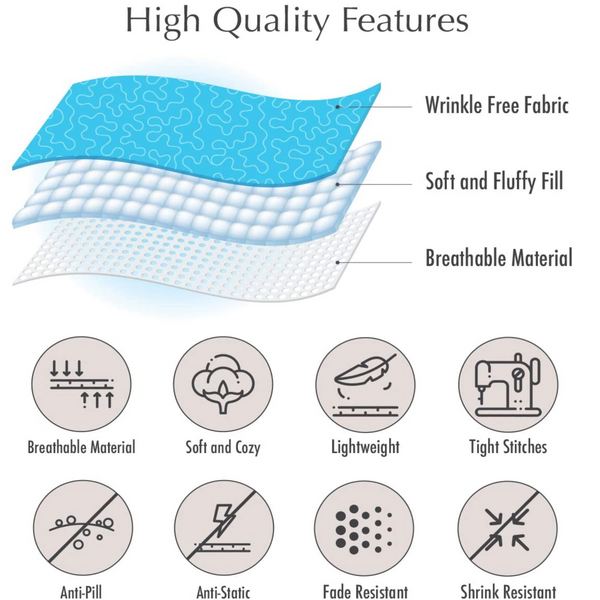 High Quality Features

Wrinkle Free Fabric

Soft and Fluffy Fill

Breathable Material

Breathable Material

Soft and Cozy

Lightweight

Tight Stitches

Anti-Pill

Anti-Static

Fade Resistant

Shrink Resistant